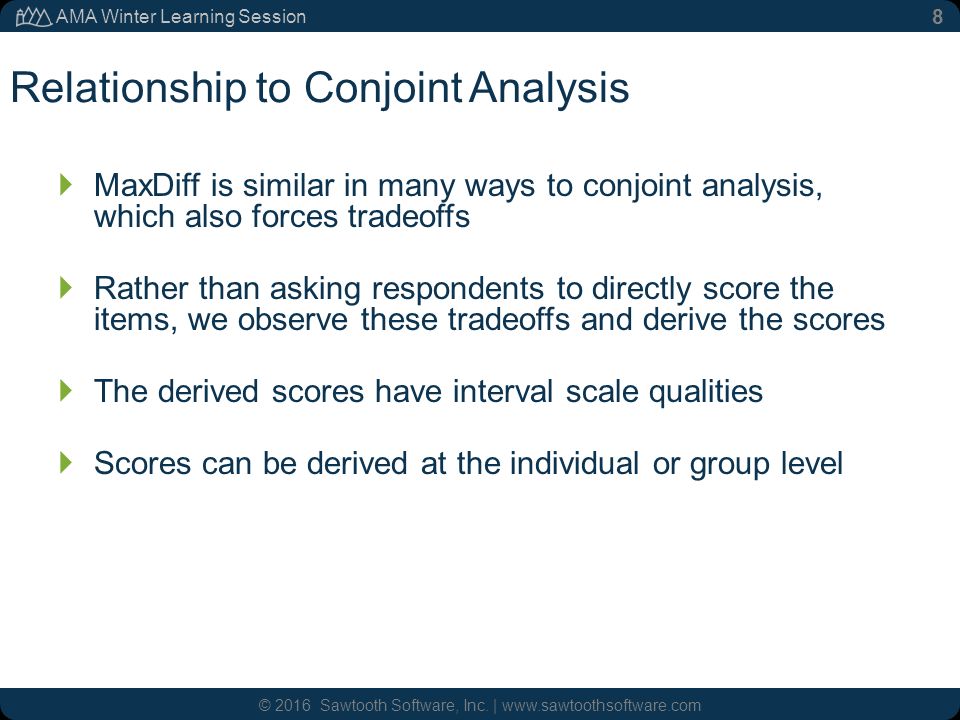 AMA Winter Learning Session

8

Relationship to Conjoint Analysis

MaxDiff is similar in many ways to conjoint analysis, which also forces tradeoffs

Rather than asking respondents to directly score the items, we observe these tradeoffs and derive the scores

The derived scores have interval scale qualities

Scores can be derived at the individual or group level

© 2016 Sawtooth Software, Inc. | www.sawtoothsoftware.com